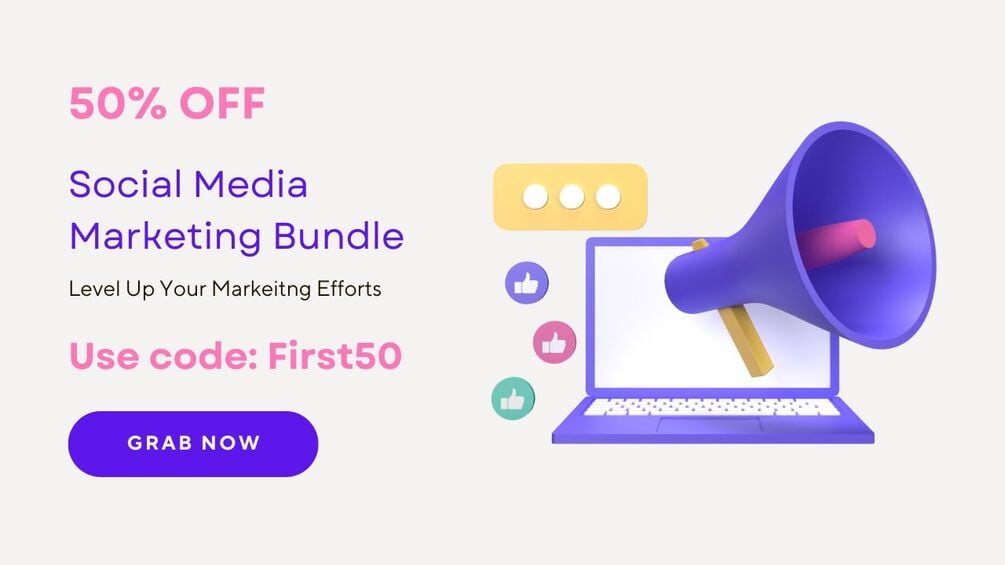 50% OFF

Social Media Marketing Bundle

Level Up Your Markeitng Efforts

Use code: First50

GRAB NOW